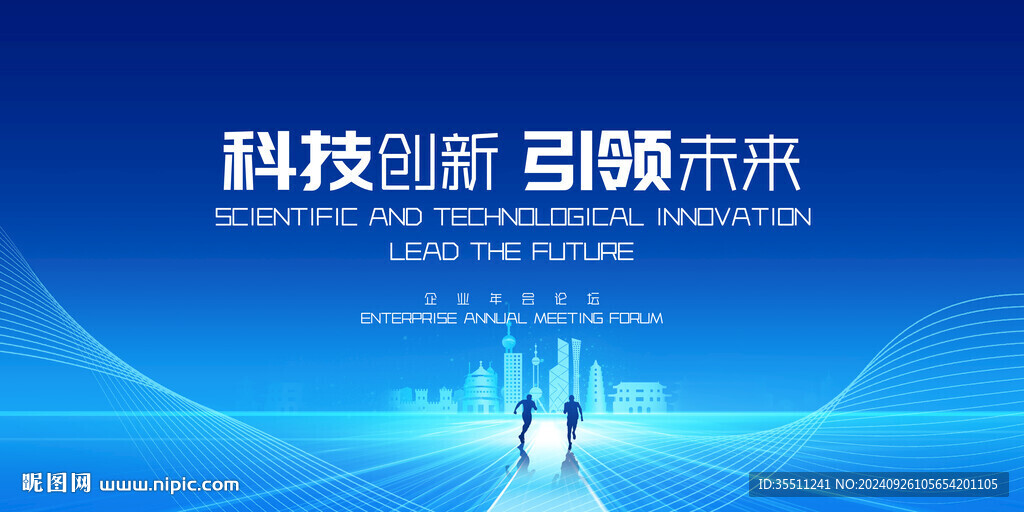 科技创新 引领未来
SCIENTIFIC AND TECHNOLOGICAL INNOVATION
LEAD THE FUTURE

企业年会论坛
ENTERPRISE ANNUAL MEETING FORUM

昵图网 www.nipic.com
ID:35511241 NO:20240926105654201105